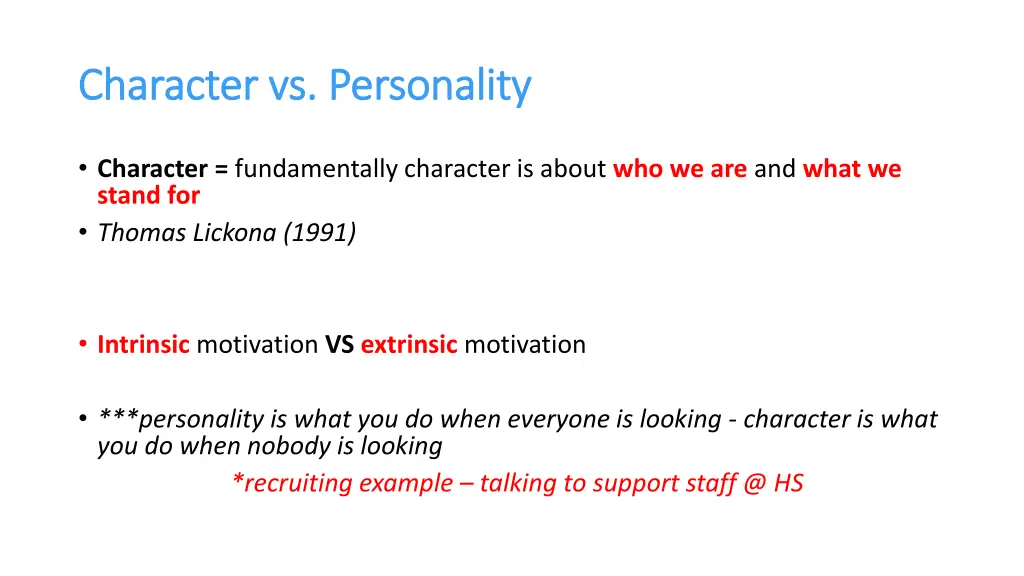 Character vs. Personality

• Character = fundamentally character is about who we are and what we stand for
• Thomas Lickona (1991)

• Intrinsic motivation VS extrinsic motivation

• ***personality is what you do when everyone is looking - character is what you do when nobody is looking
*recruiting example – talking to support staff @ HS